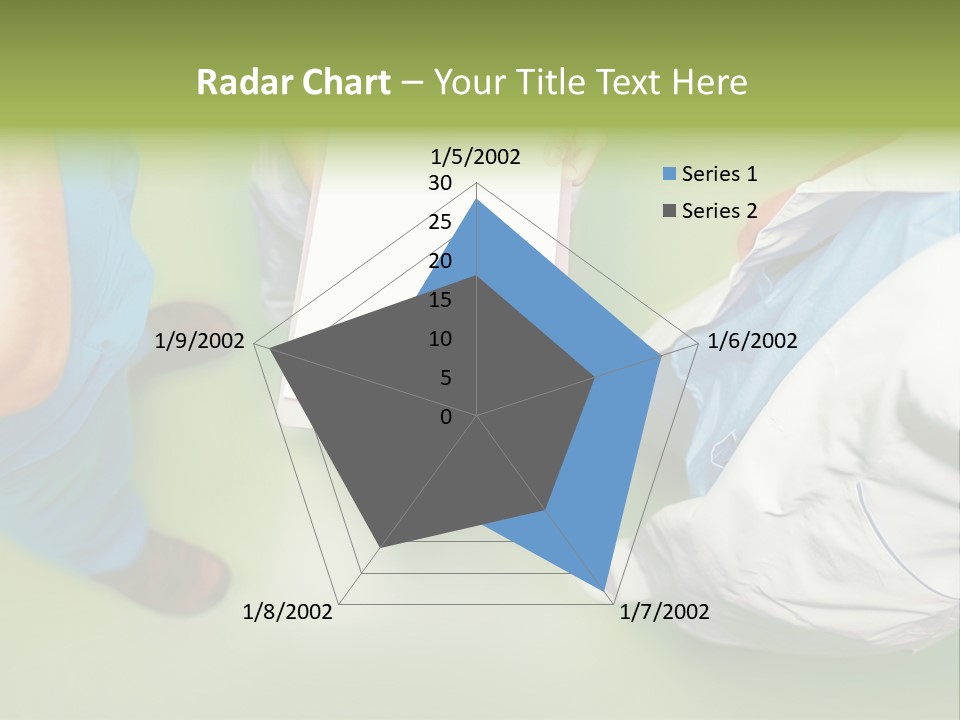 Radar Chart – Your Title Text Here

1/5/2002
30
25
20
15
10
5
0
1/6/2002
1/7/2002
1/8/2002
1/9/2002

Series 1
Series 2